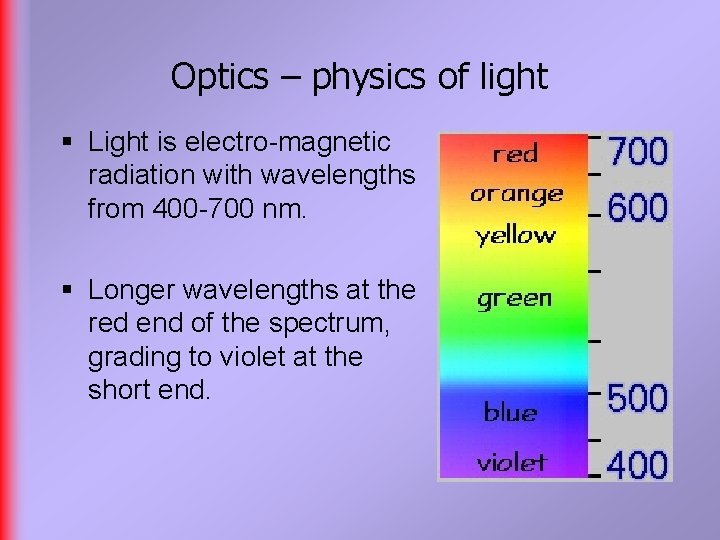 Optics – physics of light

▪ Light is electro-magnetic radiation with wavelengths from 400-700 nm.

▪ Longer wavelengths at the red end of the spectrum, grading to violet at the short end.

red
orange
yellow
green
blue
violet

700
600
500
400